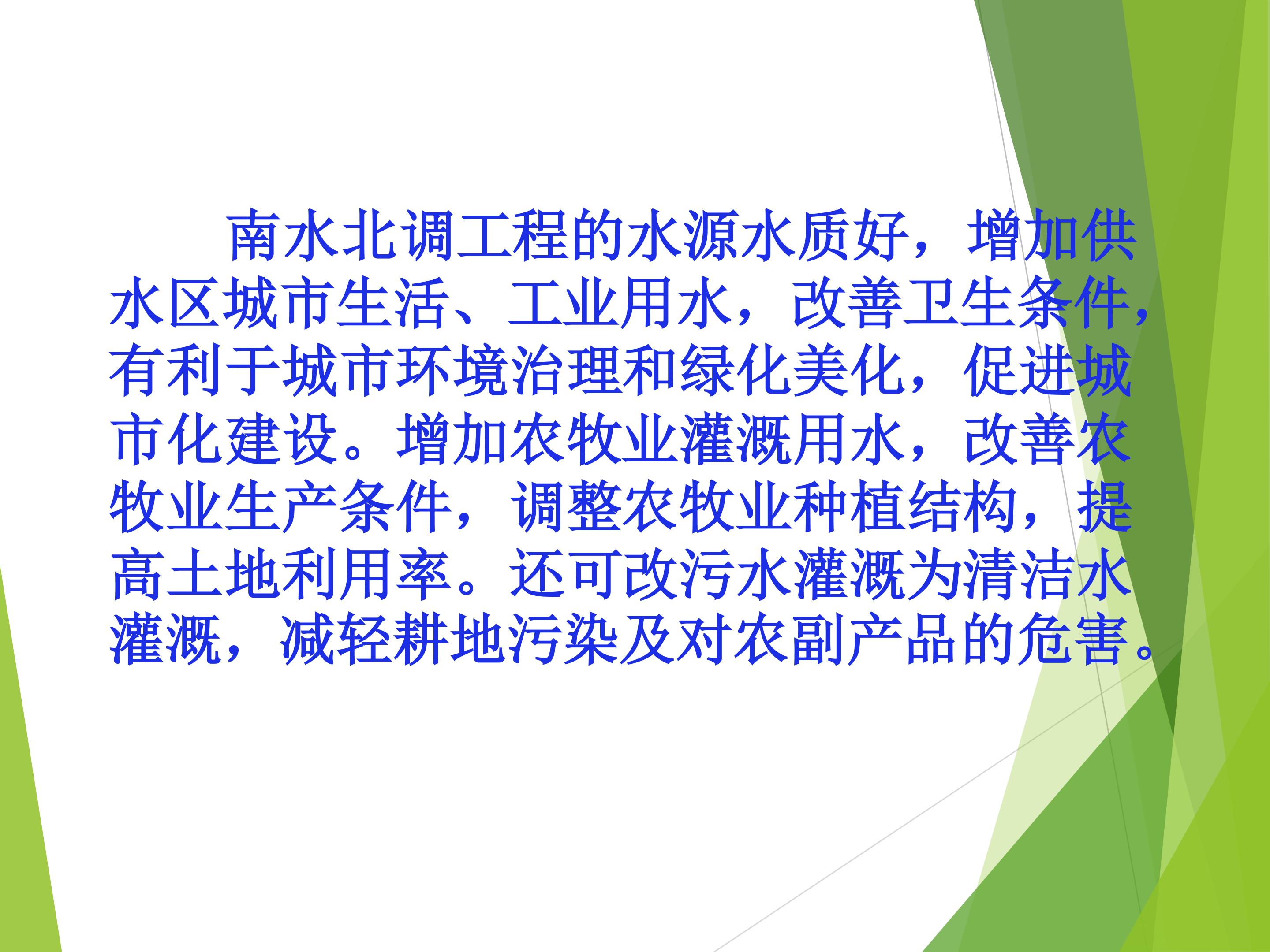 南水北调工程的水源水质好，增加供水区城市生活、工业用水，改善卫生条件，有利于城市环境治理和绿化美化，促进城市化建设。增加农牧业灌溉用水，改善农牧业生产条件，调整农牧业种植结构，提高土地利用率。还可改污水灌溉为清洁水灌溉，减轻耕地污染及对农副产品的危害。